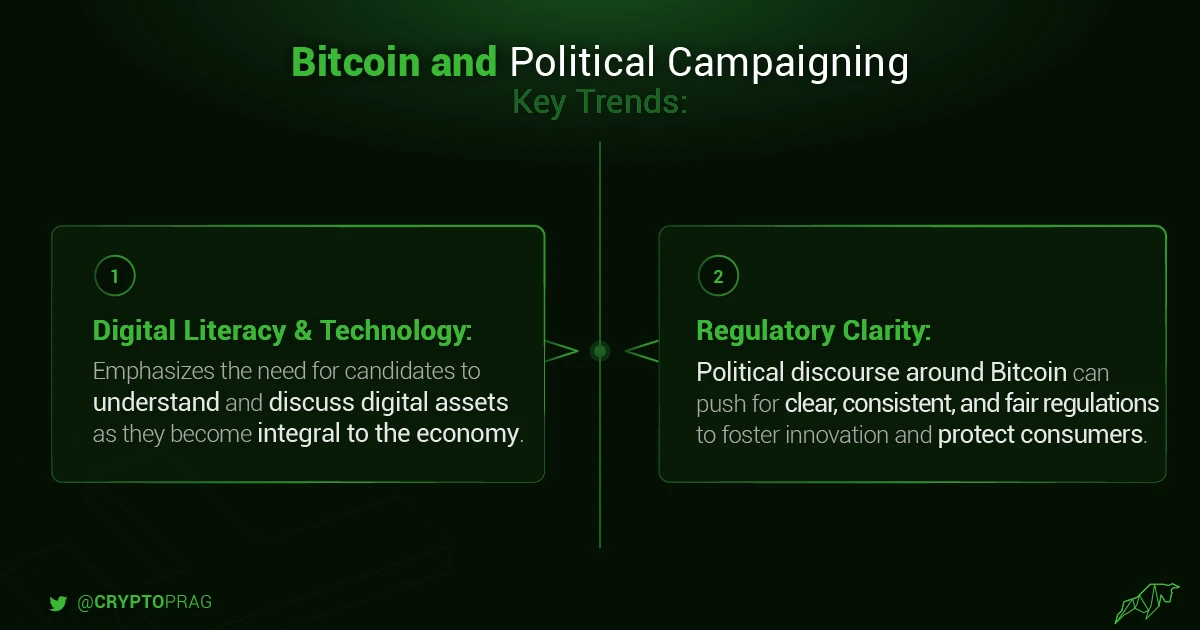 Bitcoin and Political Campaigning
Key Trends:

1

Digital Literacy & Technology:

Emphasizes the need for candidates to understand and discuss digital assets as they become integral to the economy.

2

Regulatory Clarity:

Political discourse around Bitcoin can push for clear, consistent, and fair regulations to foster innovation and protect consumers.

@CRYPTOPRAG